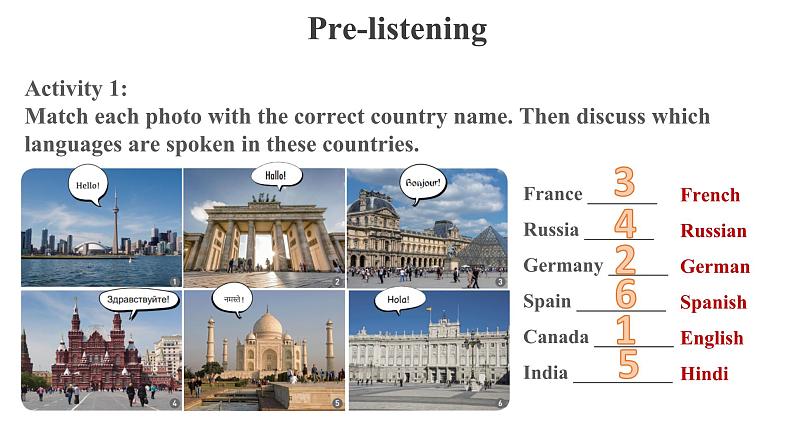 Pre-listening

Activity 1:
Match each photo with the correct country name. Then discuss which languages are spoken in these countries.

Hello!
1

Hallo!
2

Bonjour!
3

Здравствуйте!
4

नमस्ते!
5

Hola!
6

France 3 French
Russia 4 Russian
Germany 2 German
Spain 6 Spanish
Canada 1 English
India 5 Hindi